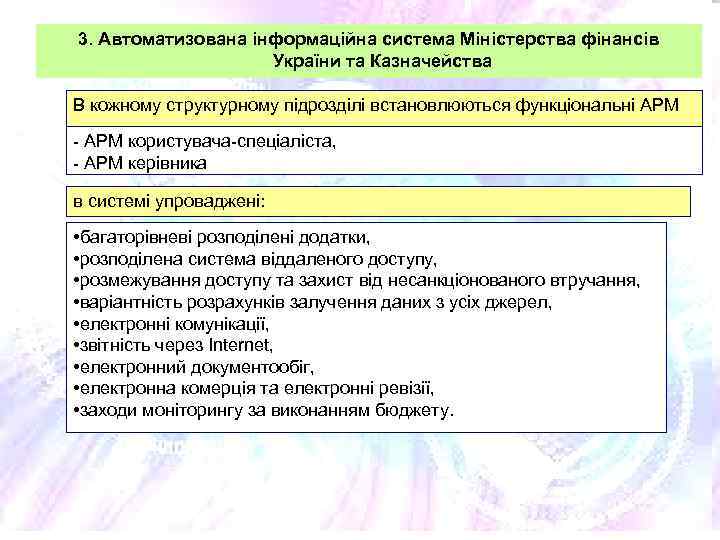 3. Автоматизована інформаційна система Міністерства фінансів України та Казначейства

В кожному структурному підрозділі встановлюються функціональні АРМ

- АРМ користувача-спеціаліста,
- АРМ керівника

в системі упроваджені:

•багаторівневі розподілені додатки,
•розподілена система віддаленого доступу,
•розмежування доступу та захист від несанкціонованого втручання,
•варіантність розрахунків залучення даних з усіх джерел,
•електронні комунікації,
•звітність через Internet,
•електронний документообіг,
•електронна комерція та електронні ревізії,
•заходи моніторингу за виконанням бюджету.